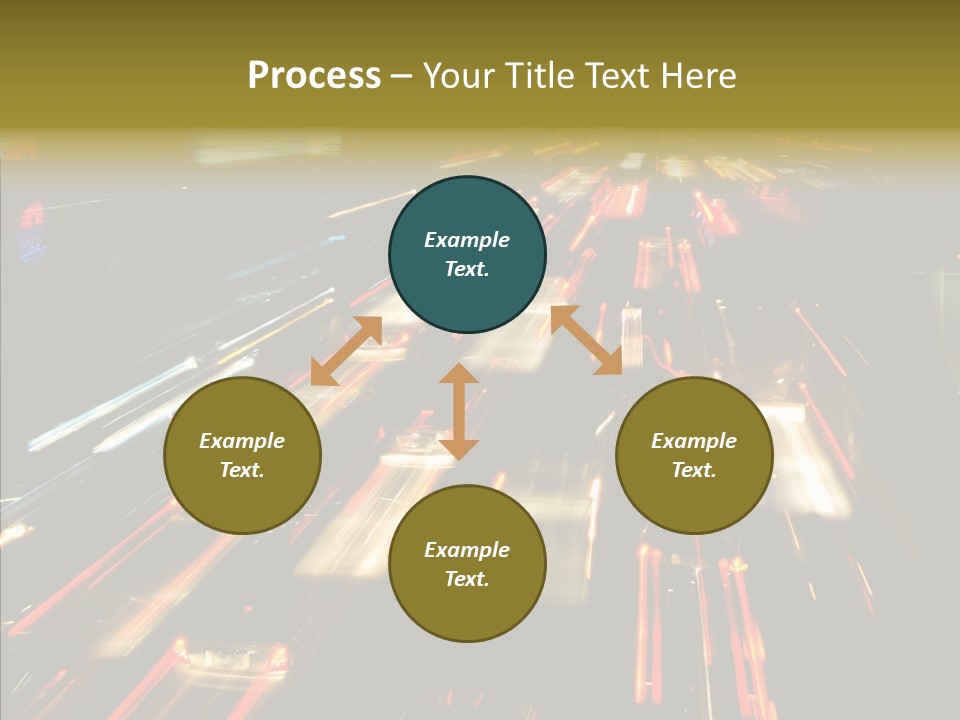 Process – Your Title Text Here

Example Text.

Example Text.

Example Text.

Example Text.